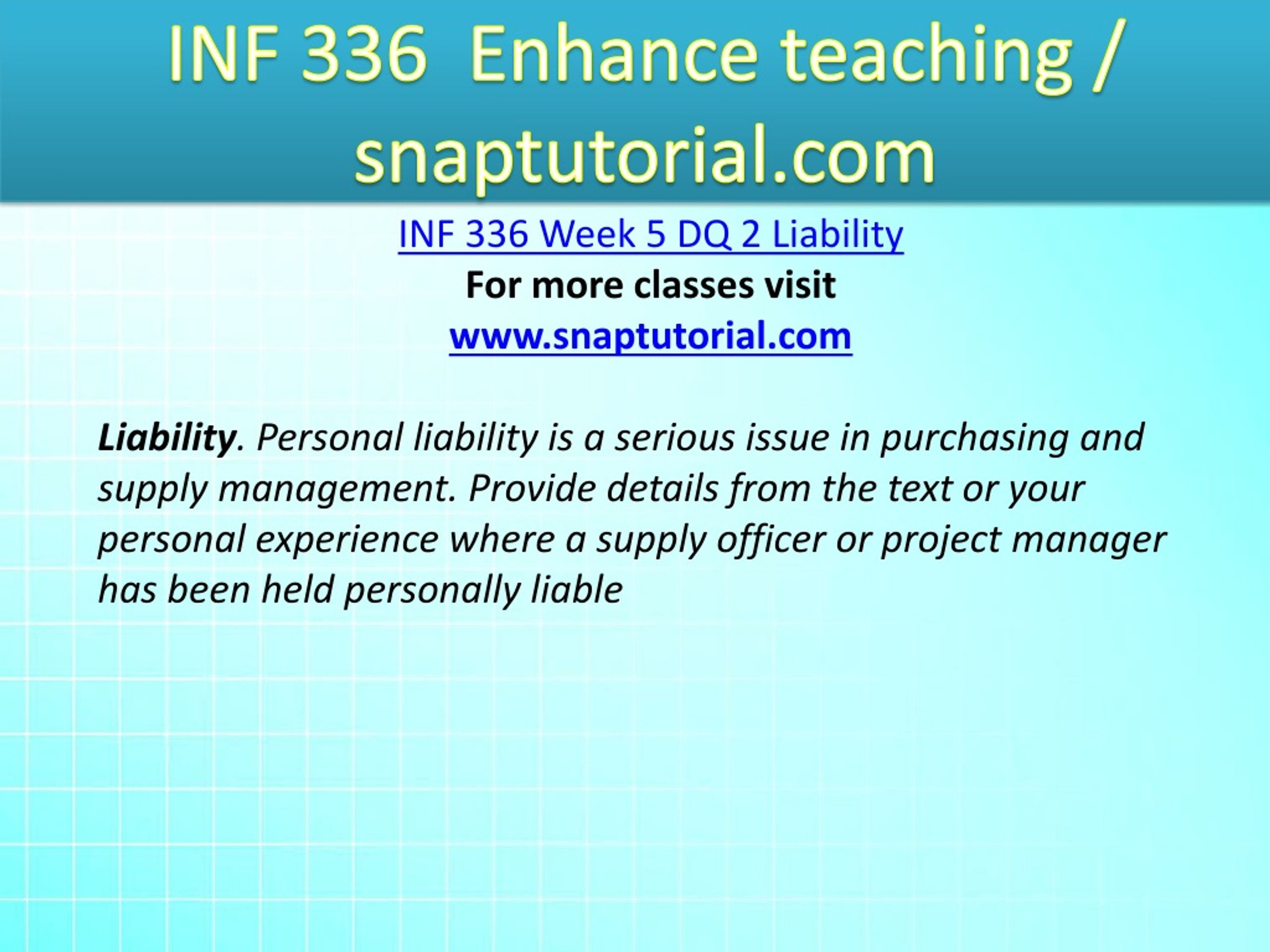 INF 336 Enhance teaching / snaptutorial.com

INF 336 Week 5 DQ 2 Liability
For more classes visit
www.snaptutorial.com

Liability. Personal liability is a serious issue in purchasing and supply management. Provide details from the text or your personal experience where a supply officer or project manager has been held personally liable